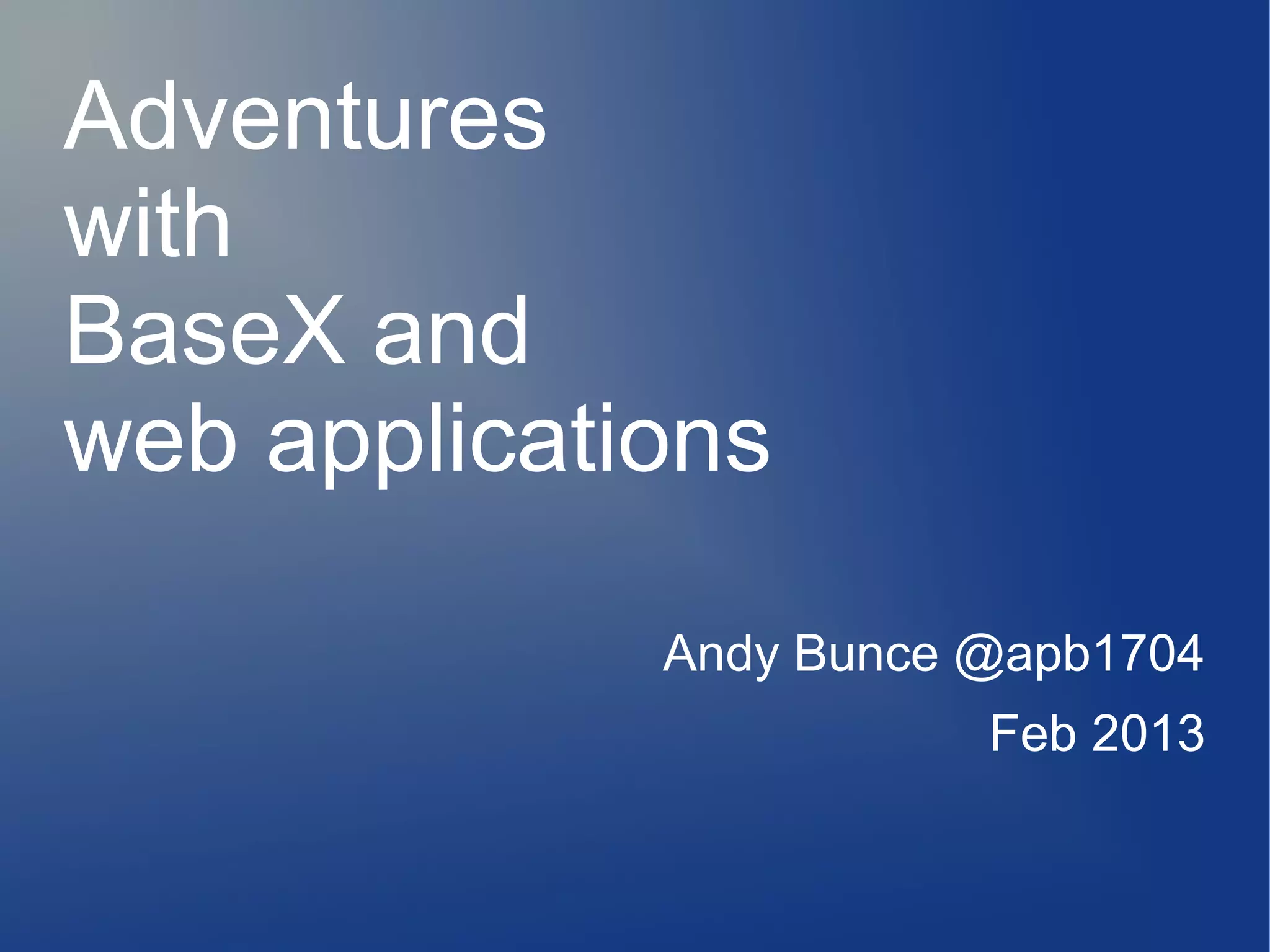 Adventures with BaseX and web applications

Andy Bunce @apb1704
Feb 2013